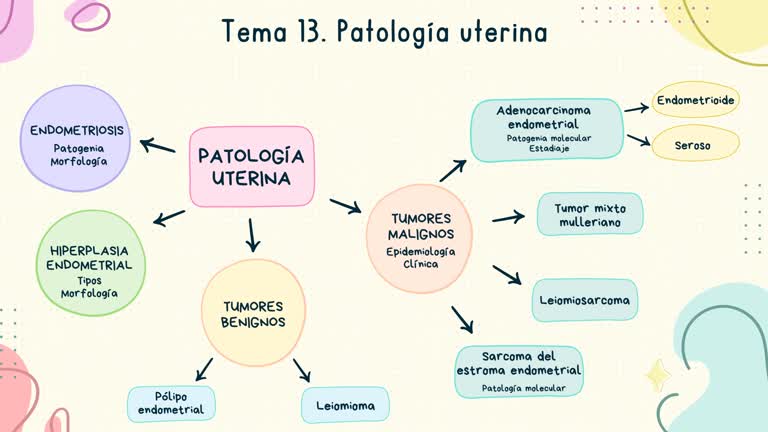 Tema 13. Patología uterina

PATOLOGÍA UTERINA

ENDOMETRIOSIS
Patogenia
Morfología

HIPERPLASIA ENDOMETRIAL
Tipos
Morfología

TUMORES BENIGNOS

Pólipo endometrial

Leiomioma

TUMORES MALIGNOS
Epidemiología
Clínica

Adenocarcinoma endometrial
Patogenia molecular
Estadiaje

Endometrioide

Seroso

Tumor mixto mulleriano

Leiomiosarcoma

Sarcoma del estroma endometrial
Patología molecular